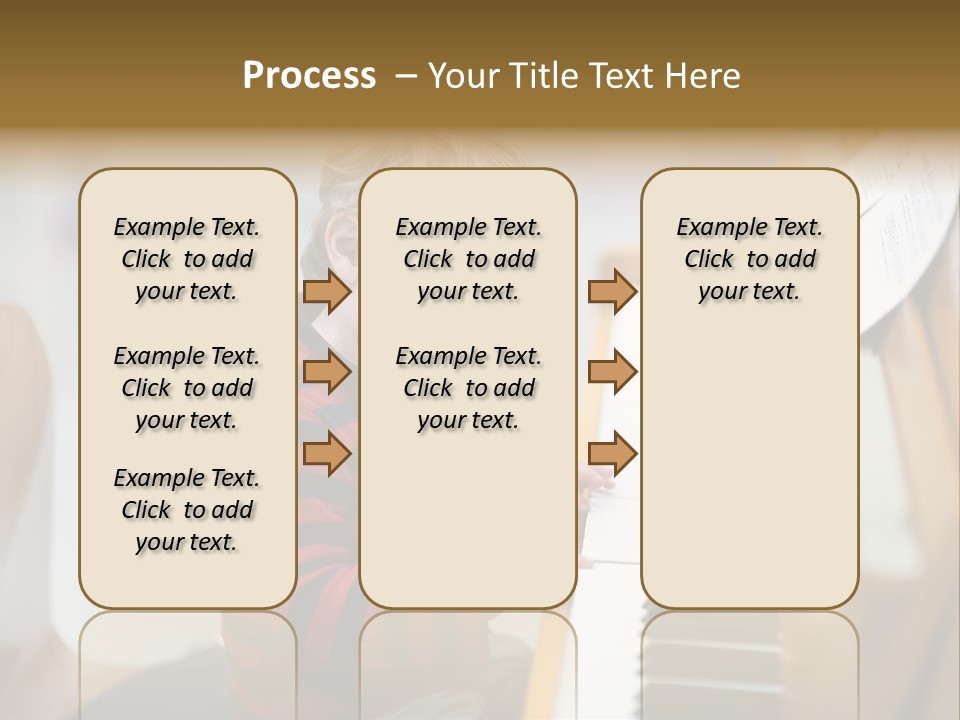 Process – Your Title Text Here

Example Text. Click to add your text.

Example Text. Click to add your text.

Example Text. Click to add your text.

Example Text. Click to add your text.

Example Text. Click to add your text.

Example Text. Click to add your text.